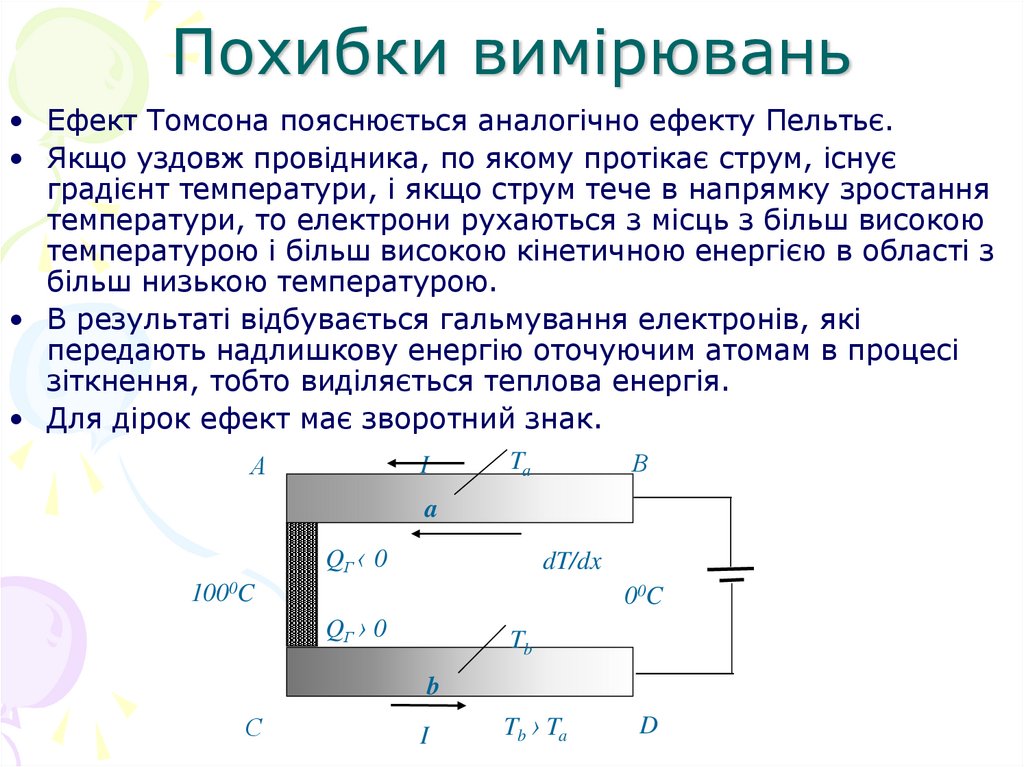 Похибки вимірювань

• Ефект Томсона пояснюється аналогічно ефекту Пельтьє.
• Якщо уздовж провідника, по якому протікає струм, існує градієнт температури, і якщо струм тече в напрямку зростання температури, то електрони рухаються з місць з більш високою температурою і більш високою кінетичною енергією в області з більш низькою температурою.
• В результаті відбувається гальмування електронів, які передають надлишкову енергію оточуючим атомам в процесі зіткнення, тобто виділяється теплова енергія.
• Для дірок ефект має зворотний знак.

A
I
$T_a$
B
a
$Q_Г ‹ 0$
dT/dx
$100^0C$
$0^0C$
$Q_Г › 0$
$T_b$
b
C
I
$T_b › T_a$
D